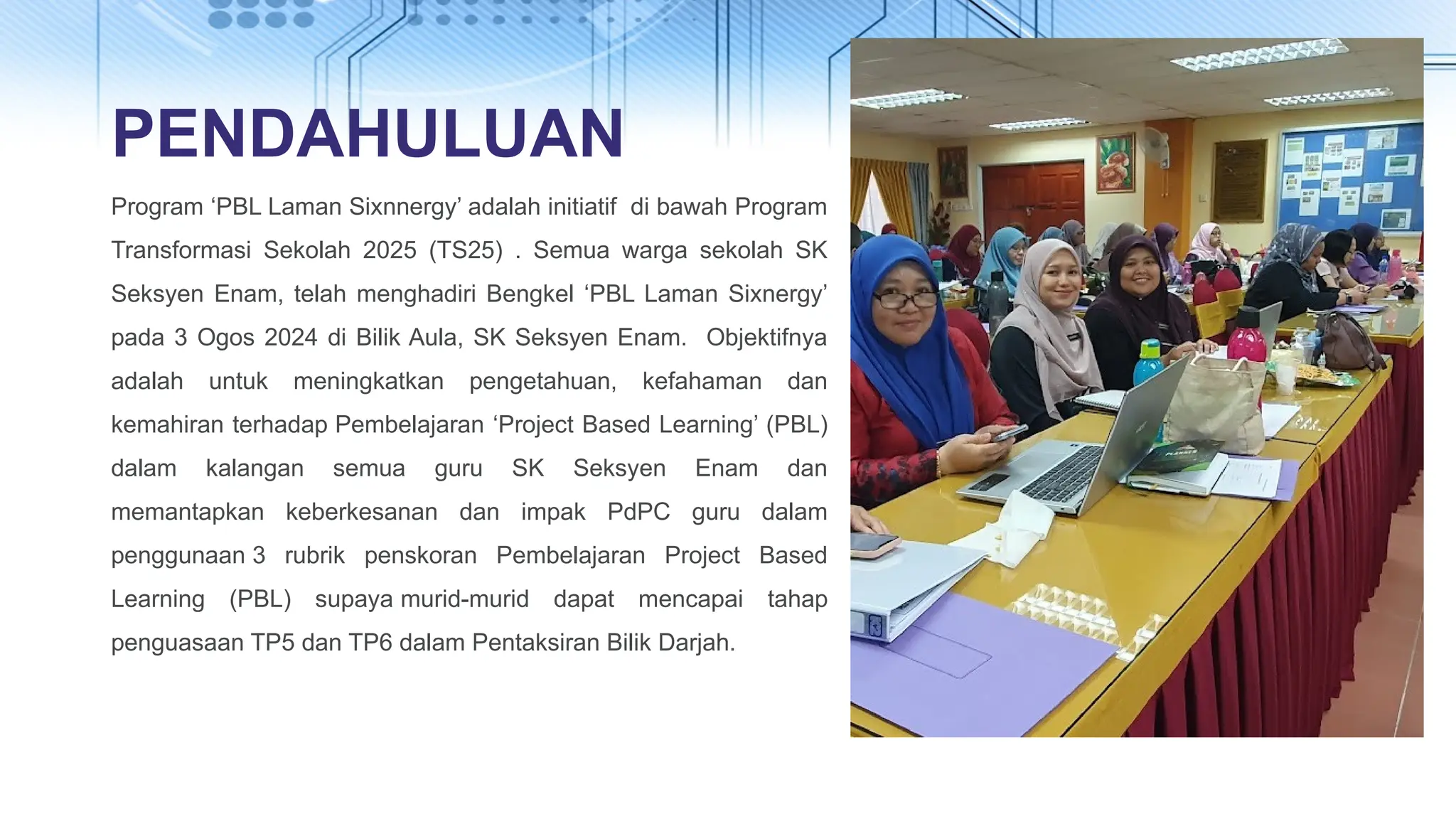 PENDAHULUAN

Program ‘PBL Laman Sixnnergy’ adalah initiatif di bawah Program Transformasi Sekolah 2025 (TS25) . Semua warga sekolah SK Seksyen Enam, telah menghadiri Bengkel ‘PBL Laman Sixnergy’ pada 3 Ogos 2024 di Bilik Aula, SK Seksyen Enam. Objektifnya adalah untuk meningkatkan pengetahuan, kefahaman dan kemahiran terhadap Pembelajaran ‘Project Based Learning’ (PBL) dalam kalangan semua guru SK Seksyen Enam dan memantapkan keberkesanan dan impak PdPC guru dalam penggunaan 3 rubrik penskoran Pembelajaran Project Based Learning (PBL) supaya murid-murid dapat mencapai tahap penguasaan TP5 dan TP6 dalam Pentaksiran Bilik Darjah.